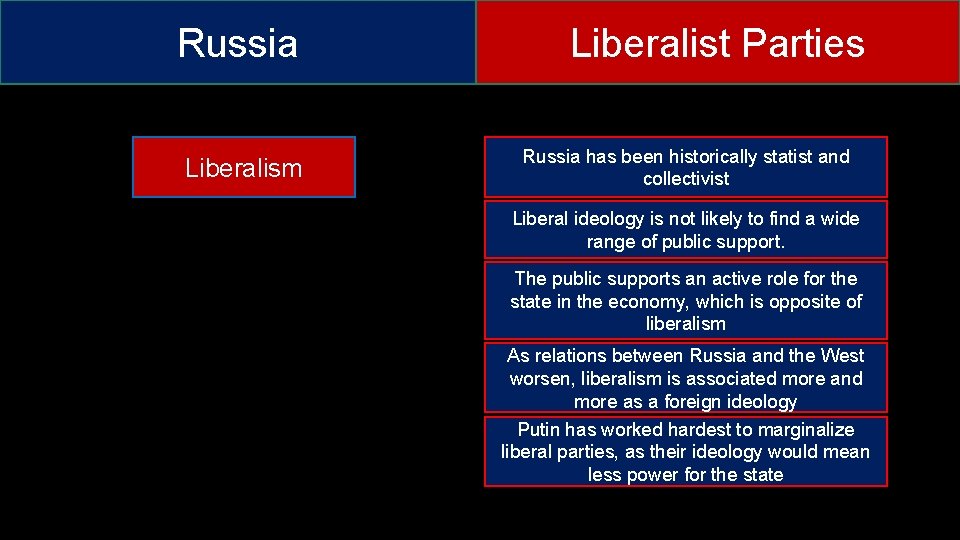 Russia

Liberalist Parties

Liberalism

Russia has been historically statist and collectivist

Liberal ideology is not likely to find a wide range of public support.

The public supports an active role for the state in the economy, which is opposite of liberalism

As relations between Russia and the West worsen, liberalism is associated more and more as a foreign ideology

Putin has worked hardest to marginalize liberal parties, as their ideology would mean less power for the state